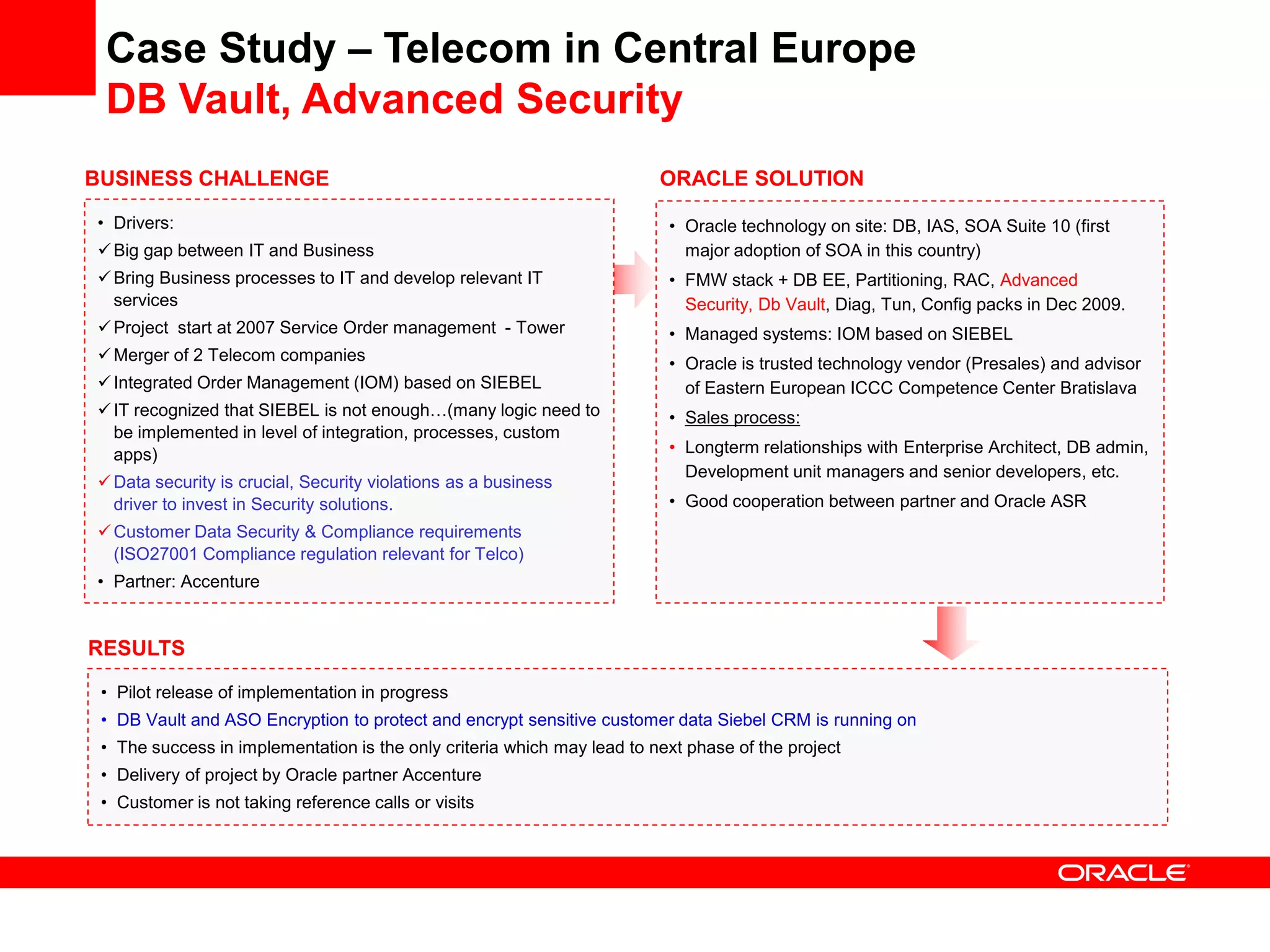 Case Study – Telecom in Central Europe
DB Vault, Advanced Security

BUSINESS CHALLENGE

• Drivers:
✓ Big gap between IT and Business
✓ Bring Business processes to IT and develop relevant IT services
✓ Project start at 2007 Service Order management - Tower
✓ Merger of 2 Telecom companies
✓ Integrated Order Management (IOM) based on SIEBEL
✓ IT recognized that SIEBEL is not enough…(many logic need to be implemented in level of integration, processes, custom apps)
✓ Data security is crucial, Security violations as a business driver to invest in Security solutions.
✓ Customer Data Security & Compliance requirements (ISO27001 Compliance regulation relevant for Telco)
• Partner: Accenture

ORACLE SOLUTION

• Oracle technology on site: DB, IAS, SOA Suite 10 (first major adoption of SOA in this country)
• FMW stack + DB EE, Partitioning, RAC, Advanced Security, Db Vault, Diag, Tun, Config packs in Dec 2009.
• Managed systems: IOM based on SIEBEL
• Oracle is trusted technology vendor (Presales) and advisor of Eastern European ICCC Competence Center Bratislava
• Sales process:
• Longterm relationships with Enterprise Architect, DB admin, Development unit managers and senior developers, etc.
• Good cooperation between partner and Oracle ASR

RESULTS

• Pilot release of implementation in progress
• DB Vault and ASO Encryption to protect and encrypt sensitive customer data Siebel CRM is running on
• The success in implementation is the only criteria which may lead to next phase of the project
• Delivery of project by Oracle partner Accenture
• Customer is not taking reference calls or visits

ORACLE